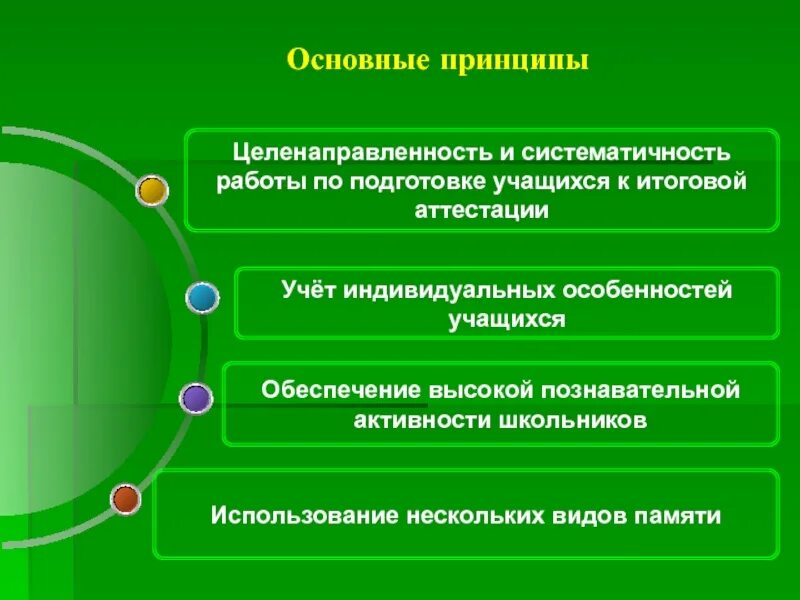 Основные принципы

Целенаправленность и систематичность работы по подготовке учащихся к итоговой аттестации

Учёт индивидуальных особенностей учащихся

Обеспечение высокой познавательной активности школьников

Использование нескольких видов памяти